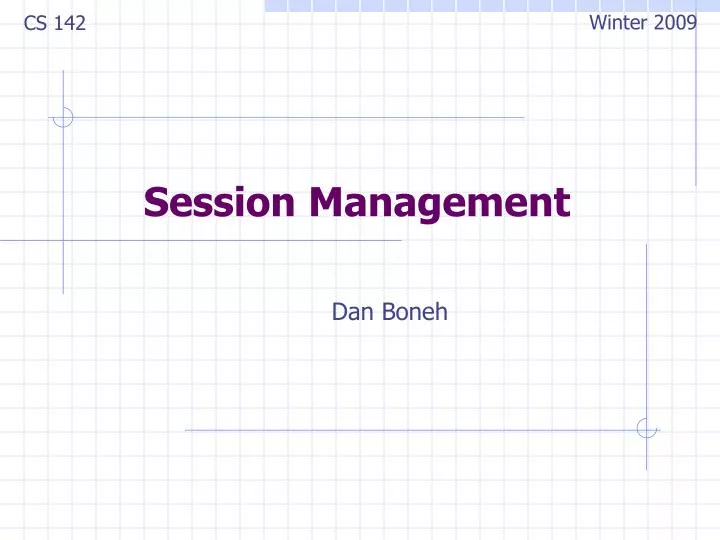 CS 142

Winter 2009

Session Management

Dan Boneh